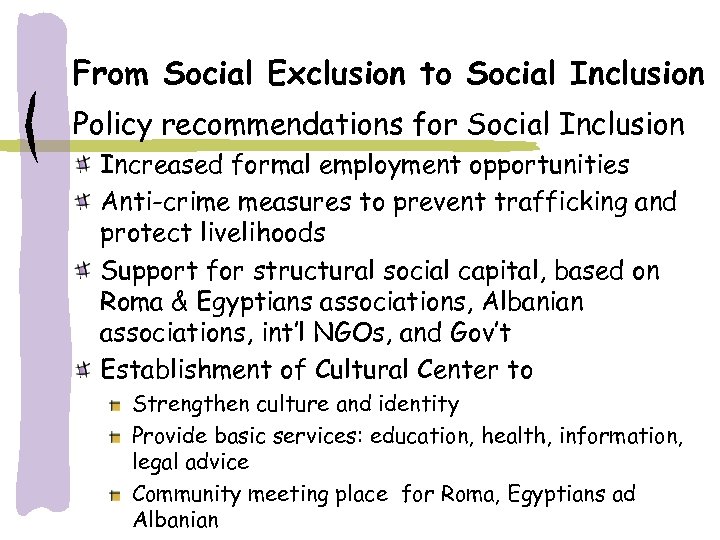 From Social Exclusion to Social Inclusion

Policy recommendations for Social Inclusion

Increased formal employment opportunities

Anti-crime measures to prevent trafficking and protect livelihoods

Support for structural social capital, based on Roma & Egyptians associations, Albanian associations, int'l NGOs, and Gov't

Establishment of Cultural Center to

Strengthen culture and identity

Provide basic services: education, health, information, legal advice

Community meeting place for Roma, Egyptians ad Albanian